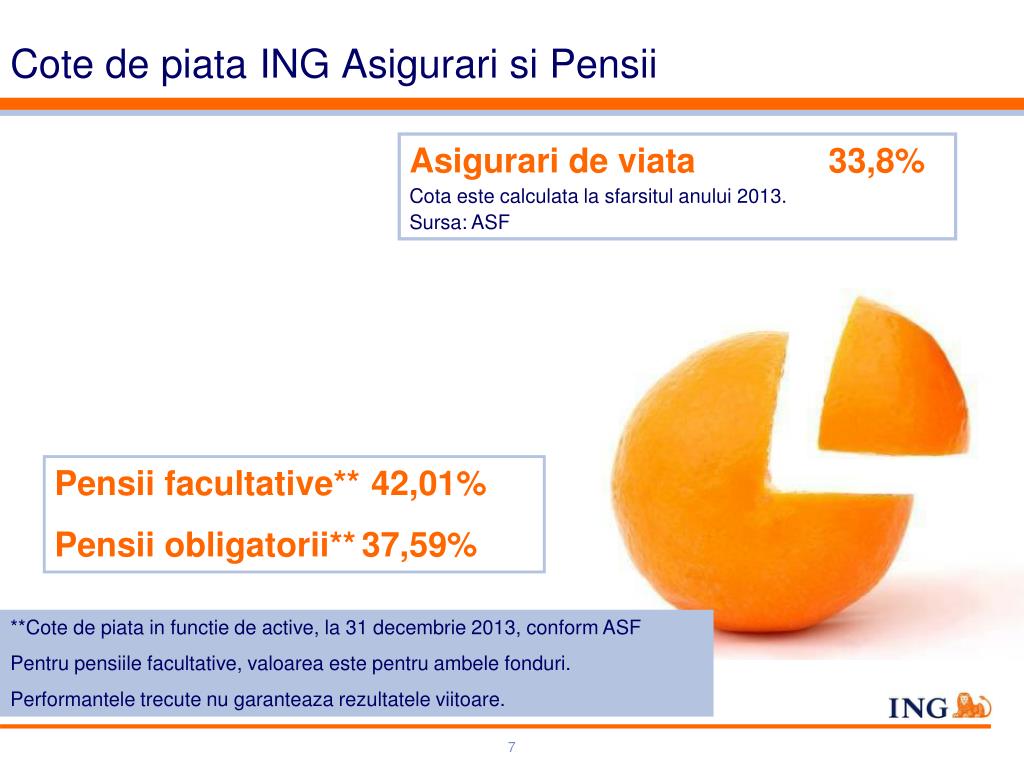 Cote de piata ING Asigurari si Pensii

Asigurari de viata 33,8%
Cota este calculata la sfarsitul anului 2013.
Sursa: ASF

Pensii facultative** 42,01%

Pensii obligatorii** 37,59%

**Cote de piata in functie de active, la 31 decembrie 2013, conform ASF

Pentru pensiile facultative, valoarea este pentru ambele fonduri.

Performantele trecute nu garanteaza rezultatele viitoare.

ING

7